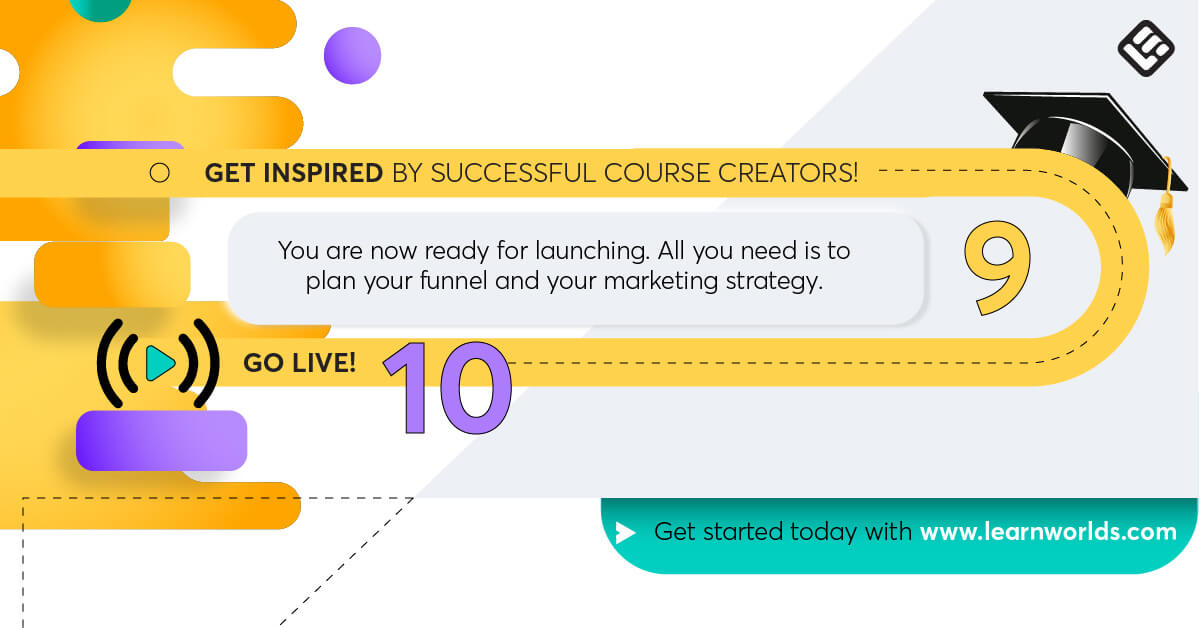 GET INSPIRED BY SUCCESSFUL COURSE CREATORS!

You are now ready for launching. All you need is to plan your funnel and your marketing strategy.

9

GO LIVE!

10

Get started today with www.learnworlds.com